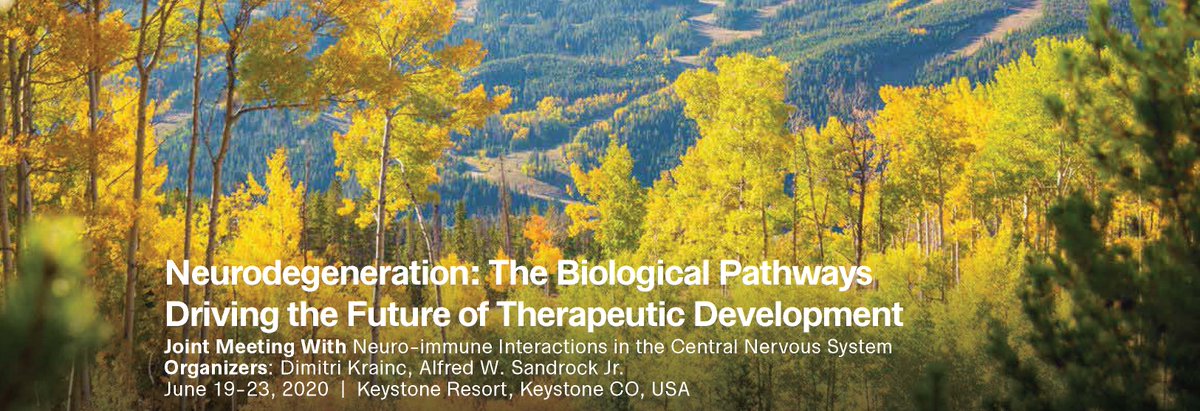 Neurodegeneration: The Biological Pathways Driving the Future of Therapeutic Development

Joint Meeting With Neuro-immune Interactions in the Central Nervous System
Organizers: Dimitri Krainc, Alfred W. Sandrock Jr.
June 19-23, 2020 | Keystone Resort, Keystone CO, USA